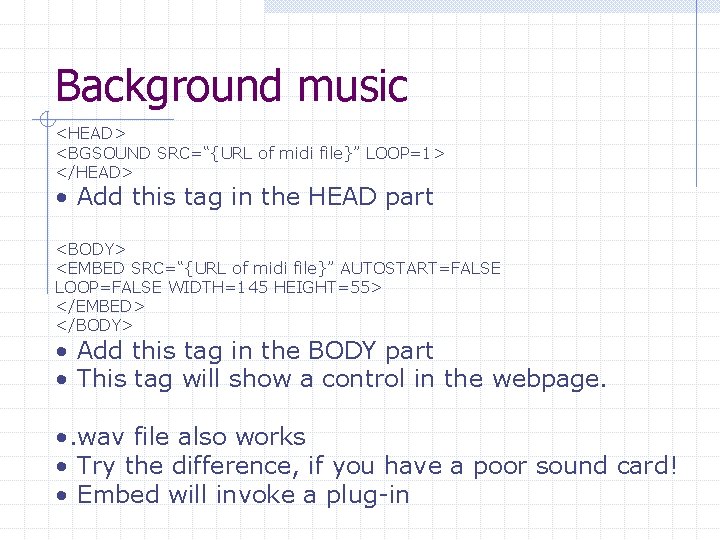 Background music

<HEAD>
<BGSOUND SRC="{URL of midi file}" LOOP=1>
</HEAD>

• Add this tag in the HEAD part

<BODY>
<EMBED SRC="{URL of midi file}" AUTOSTART=FALSE LOOP=FALSE WIDTH=145 HEIGHT=55>
</EMBED>
</BODY>

• Add this tag in the BODY part
• This tag will show a control in the webpage.

•.wav file also works
• Try the difference, if you have a poor sound card!
• Embed will invoke a plug-in